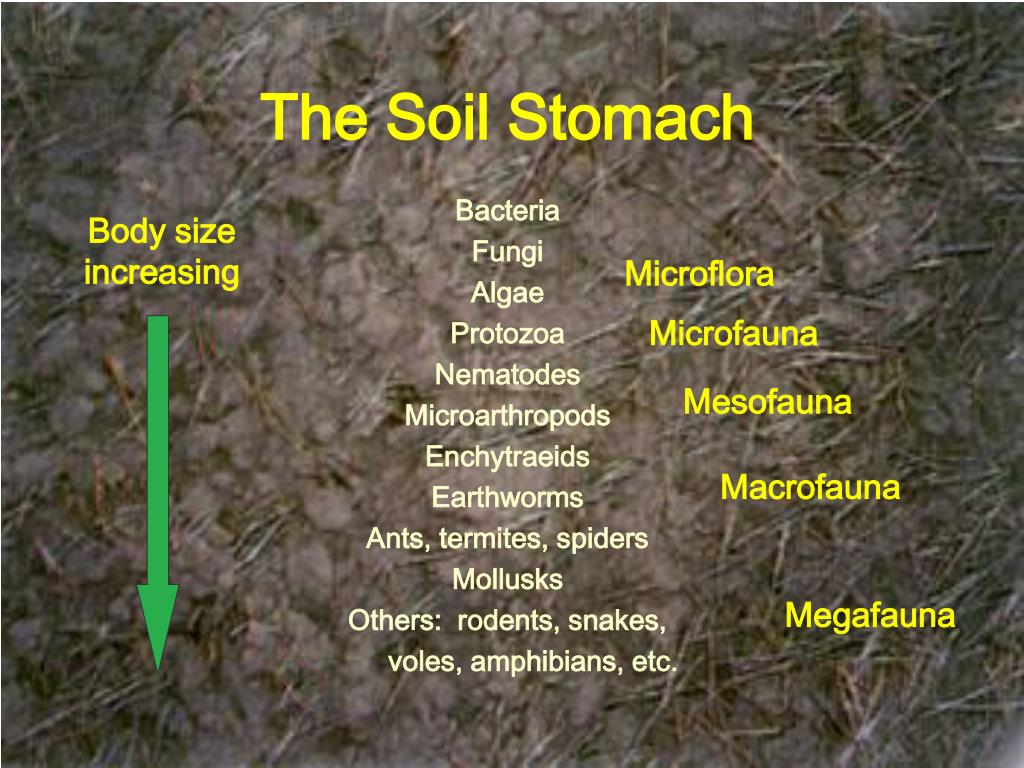 The Soil Stomach

Body size increasing

Bacteria
Fungi
Algae
Protozoa
Nematodes
Microarthropods
Enchytraeids
Earthworms
Ants, termites, spiders
Mollusks
Others: rodents, snakes, voles, amphibians, etc.

Microflora
Microfauna
Mesofauna
Macrofauna
Megafauna